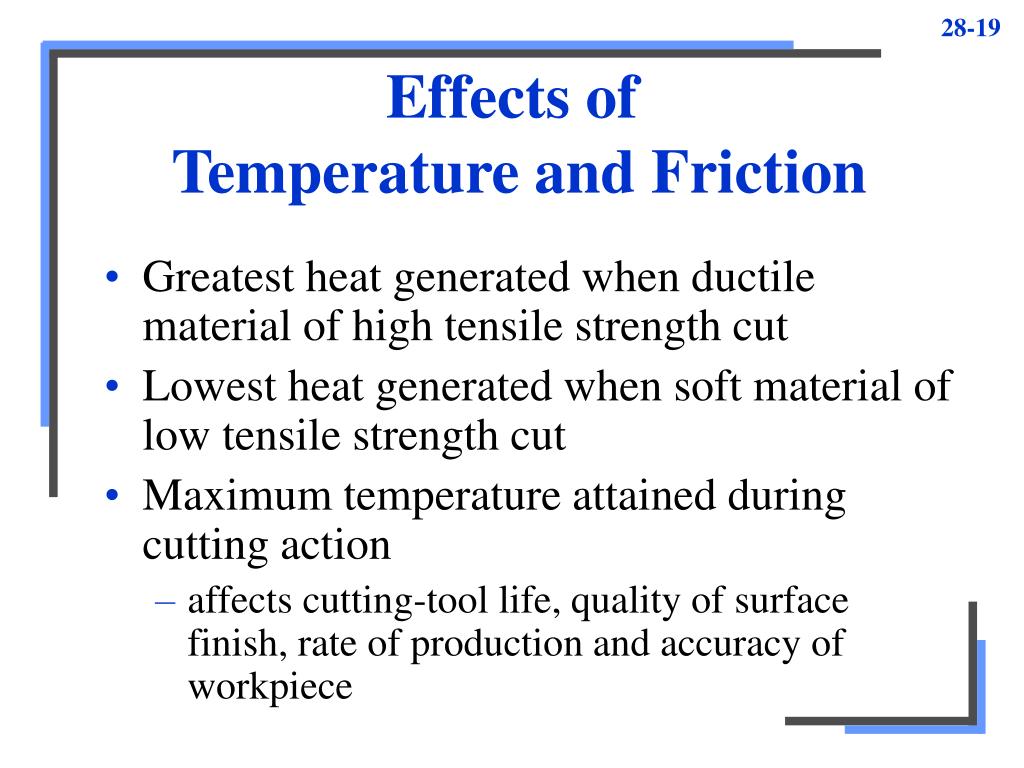 28-19

Effects of
Temperature and Friction

• Greatest heat generated when ductile material of high tensile strength cut
• Lowest heat generated when soft material of low tensile strength cut
• Maximum temperature attained during cutting action
– affects cutting-tool life, quality of surface finish, rate of production and accuracy of workpiece